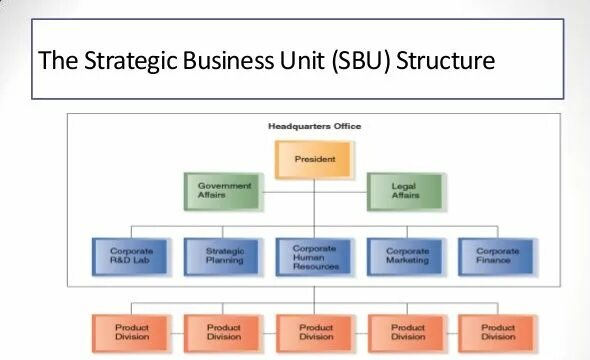 The Strategic Business Unit (SBU) Structure

Headquarters Office

President

Government Affairs

Legal Affairs

Corporate R&D Lab

Strategic Planning

Corporate Human Resources

Corporate Marketing

Corporate Finance

Product Division

Product Division

Product Division

Product Division

Product Division